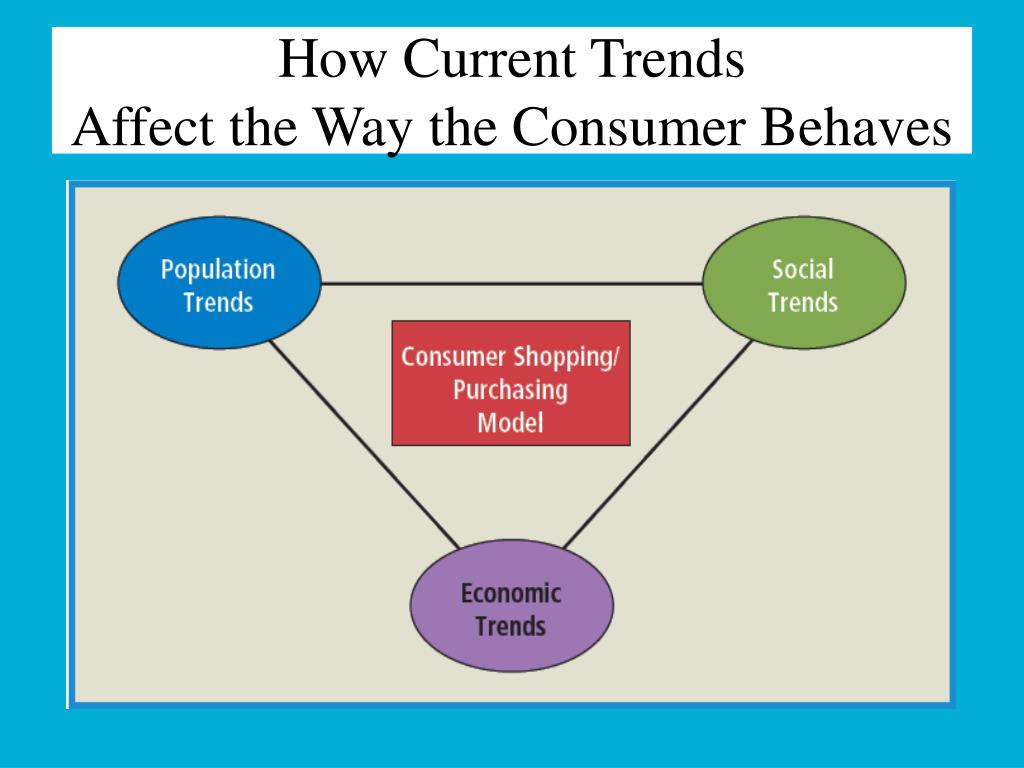 How Current Trends
Affect the Way the Consumer Behaves

Population Trends

Social Trends

Consumer Shopping/ Purchasing Model

Economic Trends